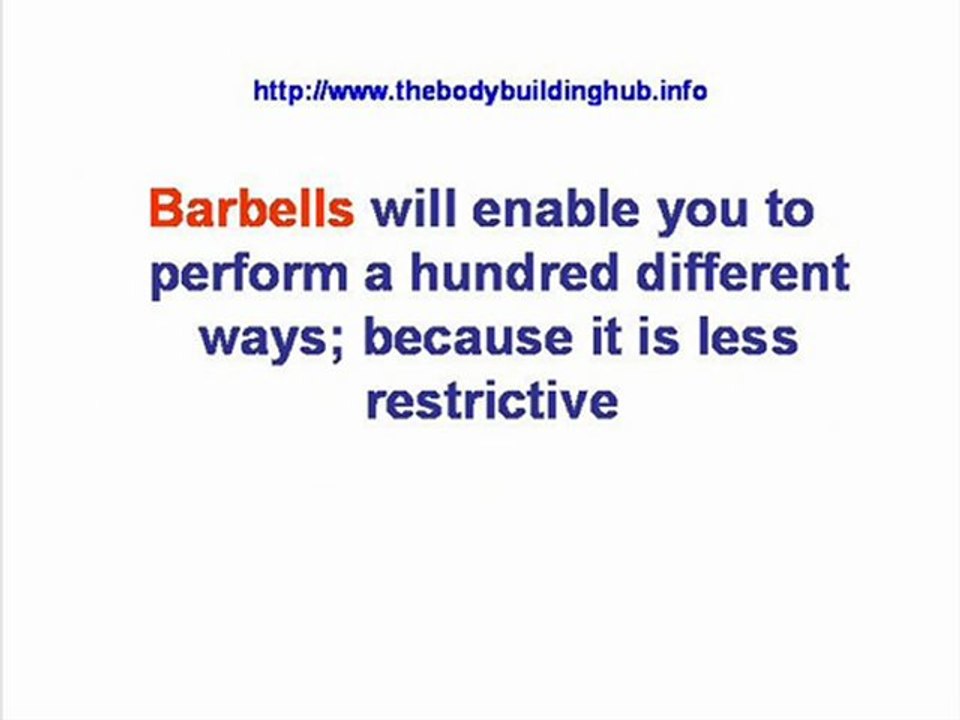 http://www.thebodybuildinghub.info

Barbells will enable you to perform a hundred different ways; because it is less restrictive